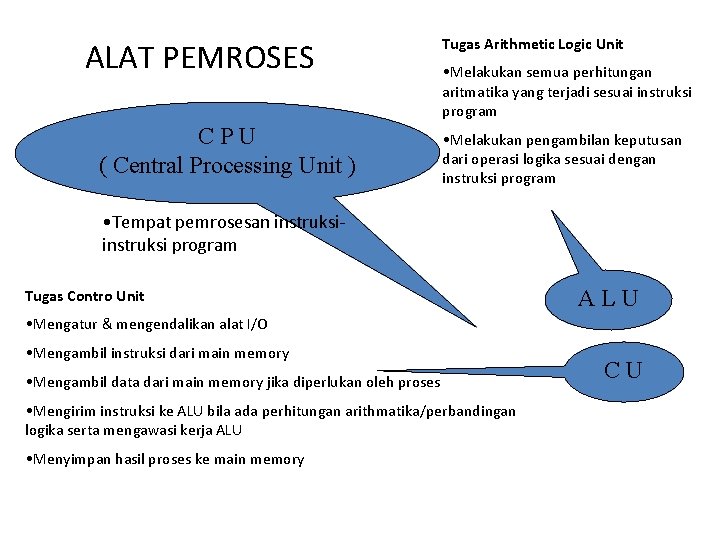 ALAT PEMROSES

C P U
( Central Processing Unit )

•Tempat pemrosesan instruksi-instruksi program

Tugas Arithmetic Logic Unit

•Melakukan semua perhitungan aritmatika yang terjadi sesuai instruksi program

•Melakukan pengambilan keputusan dari operasi logika sesuai dengan instruksi program

A L U

C U

Tugas Contro Unit

•Mengatur & mengendalikan alat I/O

•Mengambil instruksi dari main memory

•Mengambil data dari main memory jika diperlukan oleh proses

•Mengirim instruksi ke ALU bila ada perhitungan arithmatika/perbandingan logika serta mengawasi kerja ALU

•Menyimpan hasil proses ke main memory